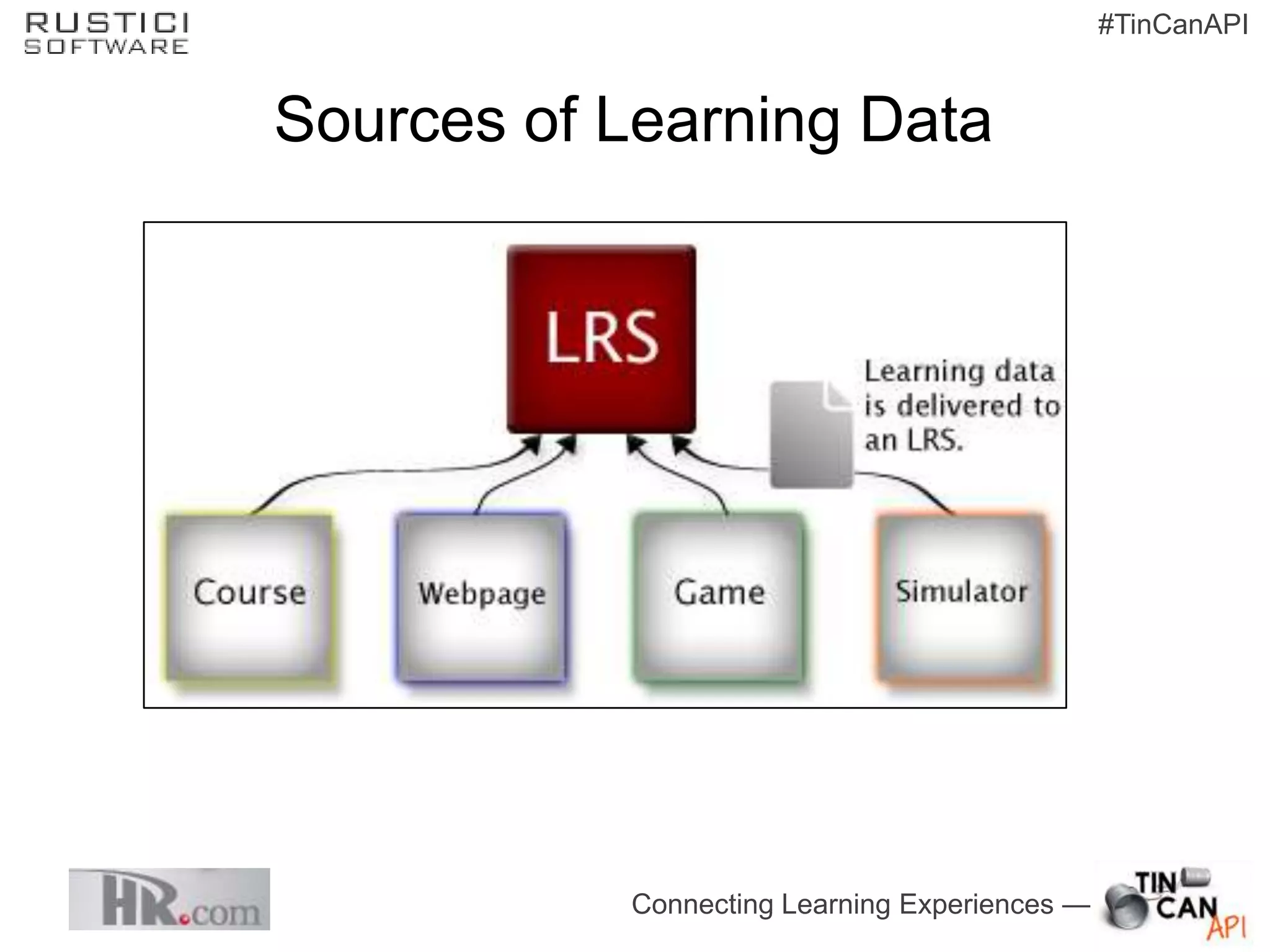 RUSTICI SOFTWARE

#TinCanAPI

Sources of Learning Data

LRS

Learning data is delivered to an LRS.

Course

Webpage

Game

Simulator

HR.com

Connecting Learning Experiences —

TIN CAN API